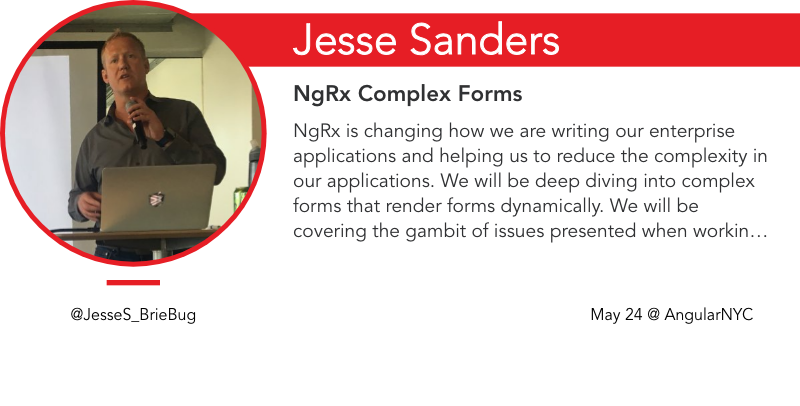 Jesse Sanders

NgRx Complex Forms

NgRx is changing how we are writing our enterprise applications and helping us to reduce the complexity in our applications. We will be deep diving into complex forms that render forms dynamically. We will be covering the gambit of issues presented when workin…

@JesseS_BrieBug

May 24 @ AngularNYC